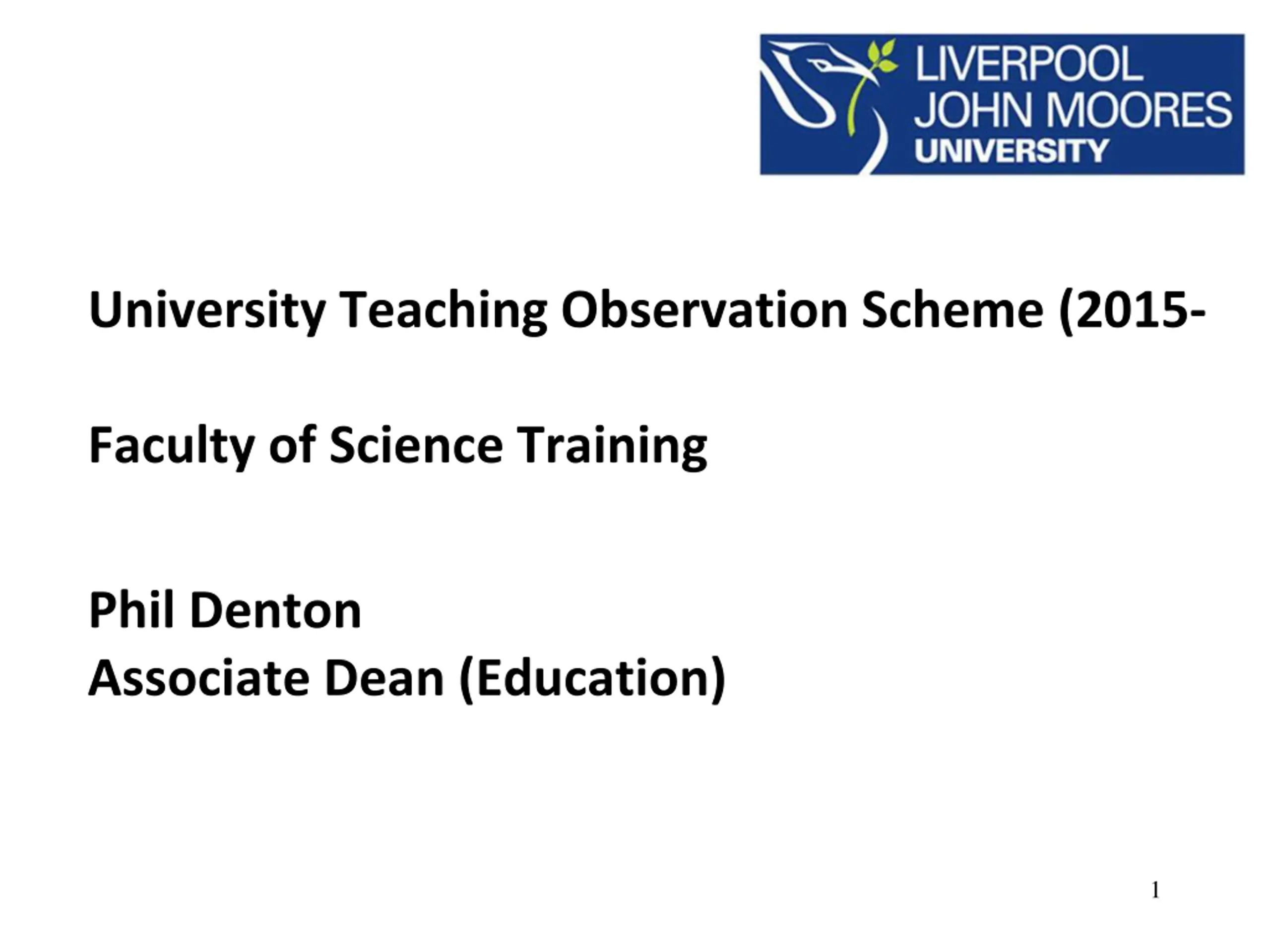 LIVERPOOL JOHN MOORES UNIVERSITY

University Teaching Observation Scheme (2015-

Faculty of Science Training

Phil Denton
Associate Dean (Education)

1